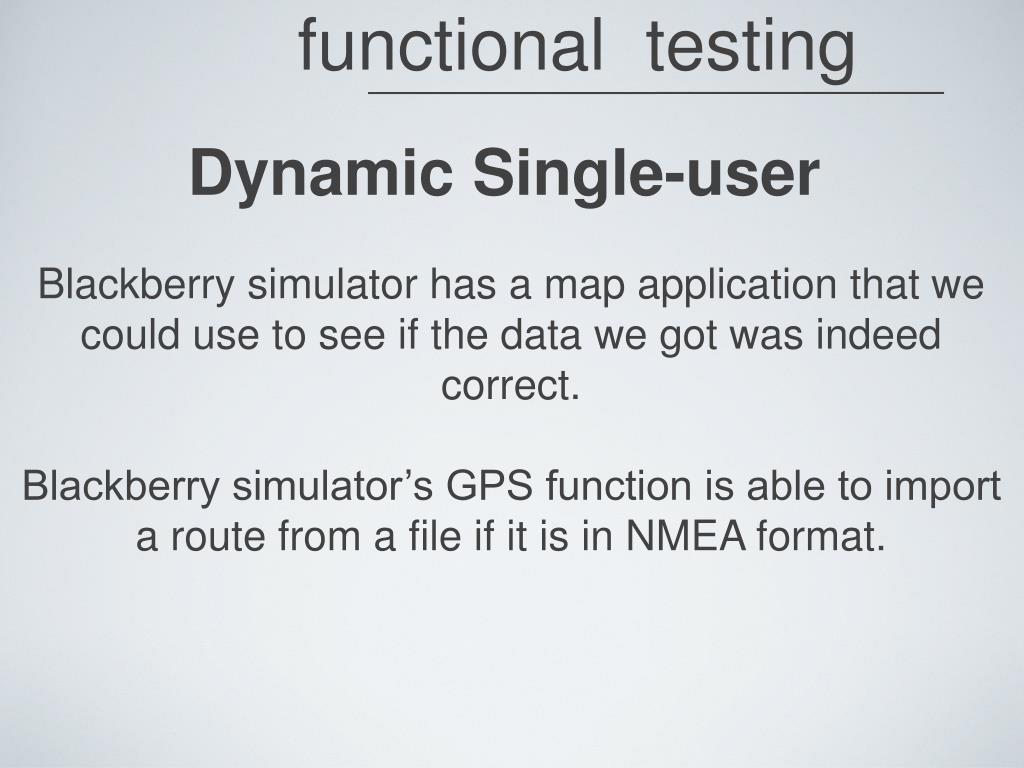 functional testing

Dynamic Single-user

Blackberry simulator has a map application that we could use to see if the data we got was indeed correct.

Blackberry simulator’s GPS function is able to import a route from a file if it is in NMEA format.